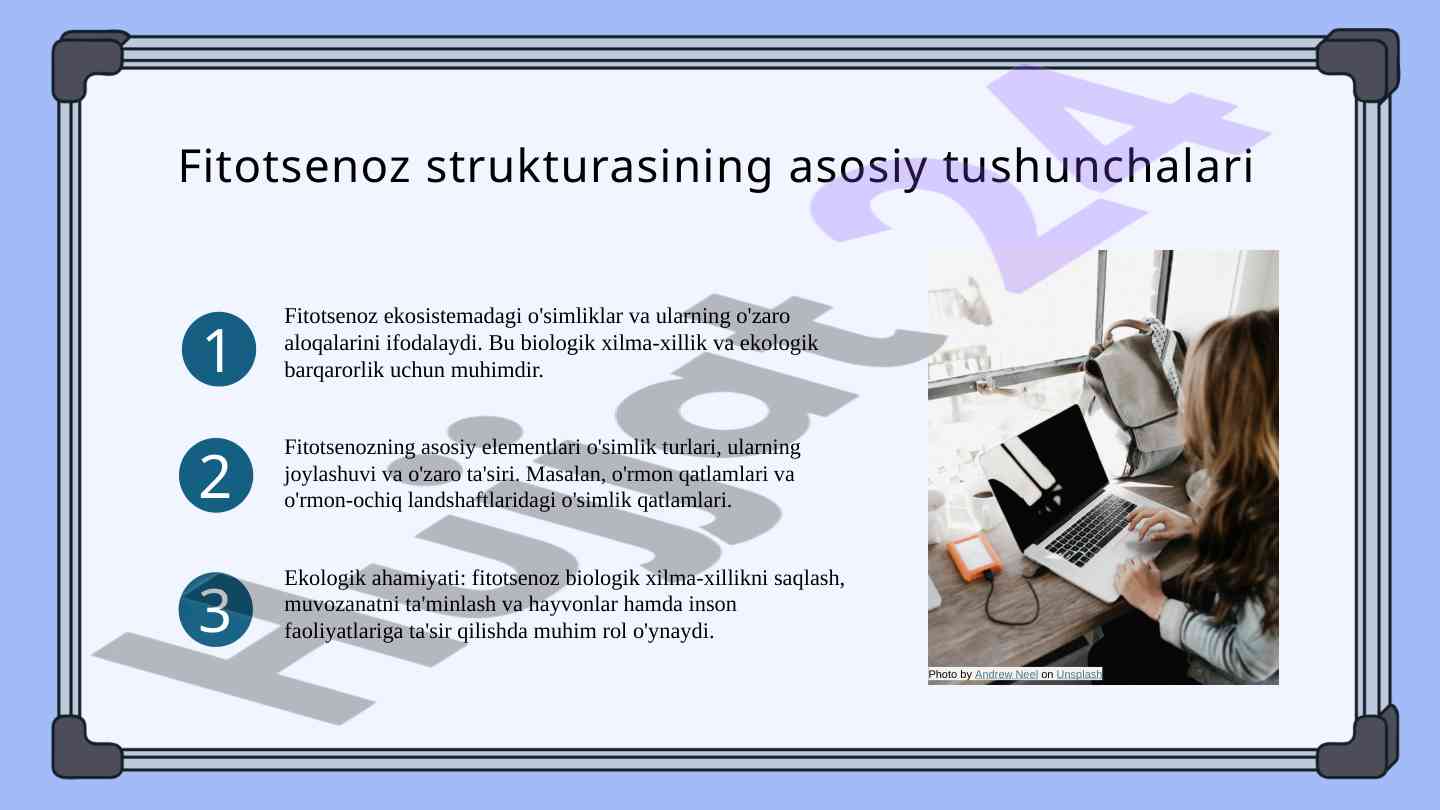 Fitotsenoz strukturasining asosiy tushunchalari

1

Fitotsenoz ekosistemadagi o'simliklar va ularning o'zaro aloqalarini ifodalaydi. Bu biologik xilma-xillik va ekologik barqarorlik uchun muhimdir.

2

Fitotsenozning asosiy elementlari o'simlik turlari, ularning joylashuvi va o'zaro ta'siri. Masalan, o'rmon qatlamlari va o'rmon-ochiq landshaftlaridagi o'simlik qatlamlari.

3

Ekologik ahamiyati: fitotsenoz biologik xilma-xillikni saqlash, muvozanatni ta'minlash va hayvonlar hamda inson faoliyatlariga ta'sir qilishda muhim rol o'ynaydi.

Photo by Andrew Neel on Unsplash

Hujjat24